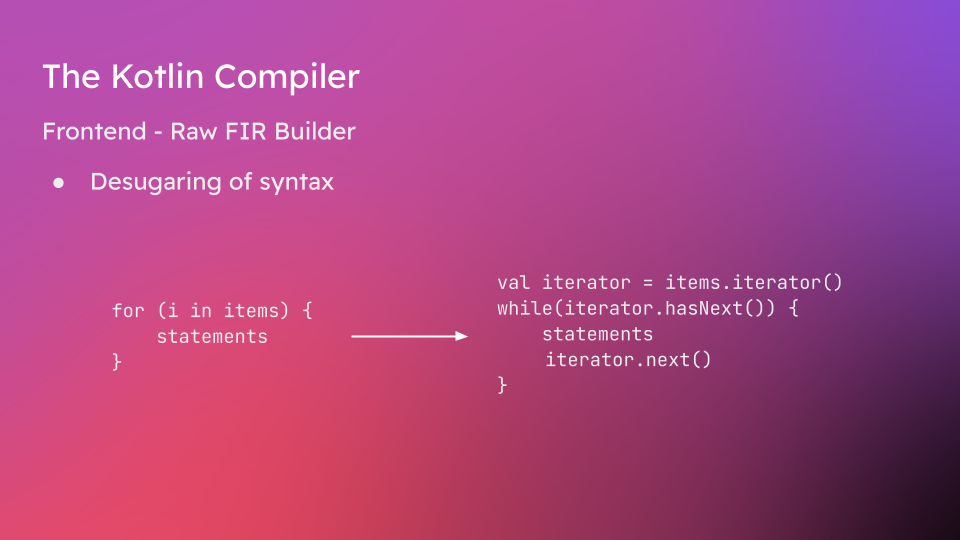 The Kotlin Compiler

Frontend - Raw FIR Builder

● Desugaring of syntax

for (i in items) {
    statements
}

val iterator = items.iterator()
while(iterator.hasNext()) {
    statements
    iterator.next()
}